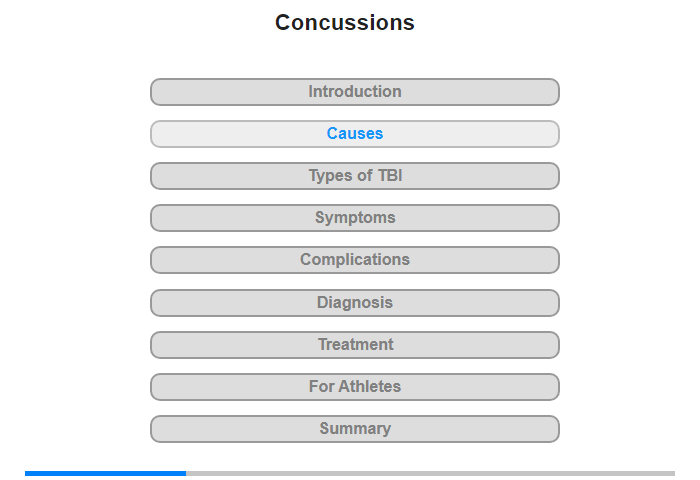 Concussions

Introduction

Causes

Types of TBI

Symptoms

Complications

Diagnosis

Treatment

For Athletes

Summary